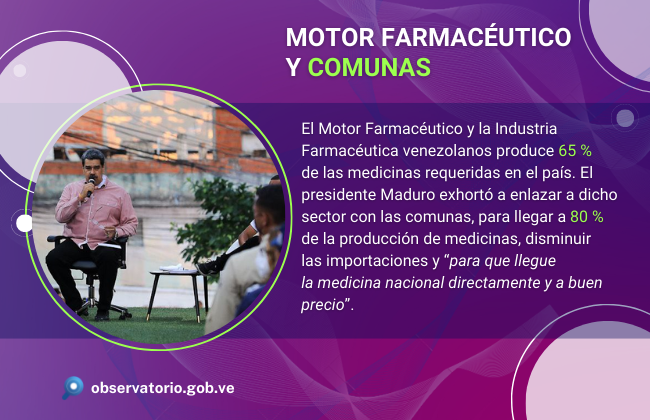 MOTOR FARMACÉUTICO Y COMUNAS

El Motor Farmacéutico y la Industria Farmacéutica venezolanos produce 65 % de las medicinas requeridas en el país. El presidente Maduro exhortó a enlazar a dicho sector con las comunas, para llegar a 80 % de la producción de medicinas, disminuir las importaciones y "para que llegue la medicina nacional directamente y a buen precio".

observatorio.gob.ve